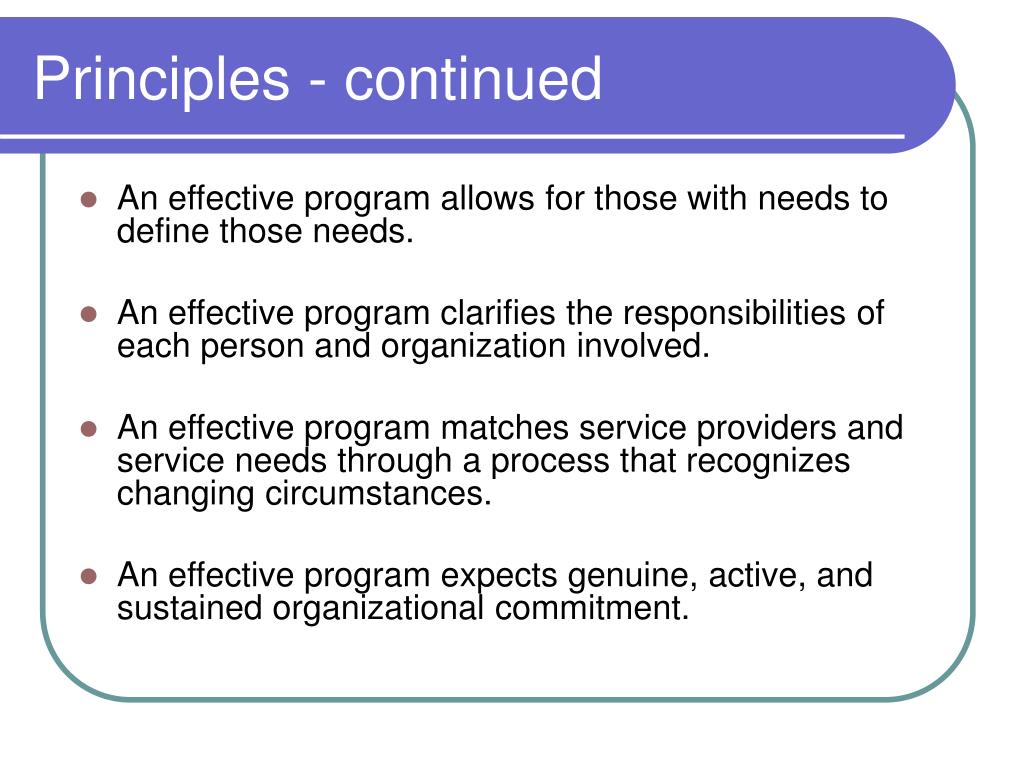 Principles - continued

- An effective program allows for those with needs to define those needs.
- An effective program clarifies the responsibilities of each person and organization involved.
- An effective program matches service providers and service needs through a process that recognizes changing circumstances.
- An effective program expects genuine, active, and sustained organizational commitment.